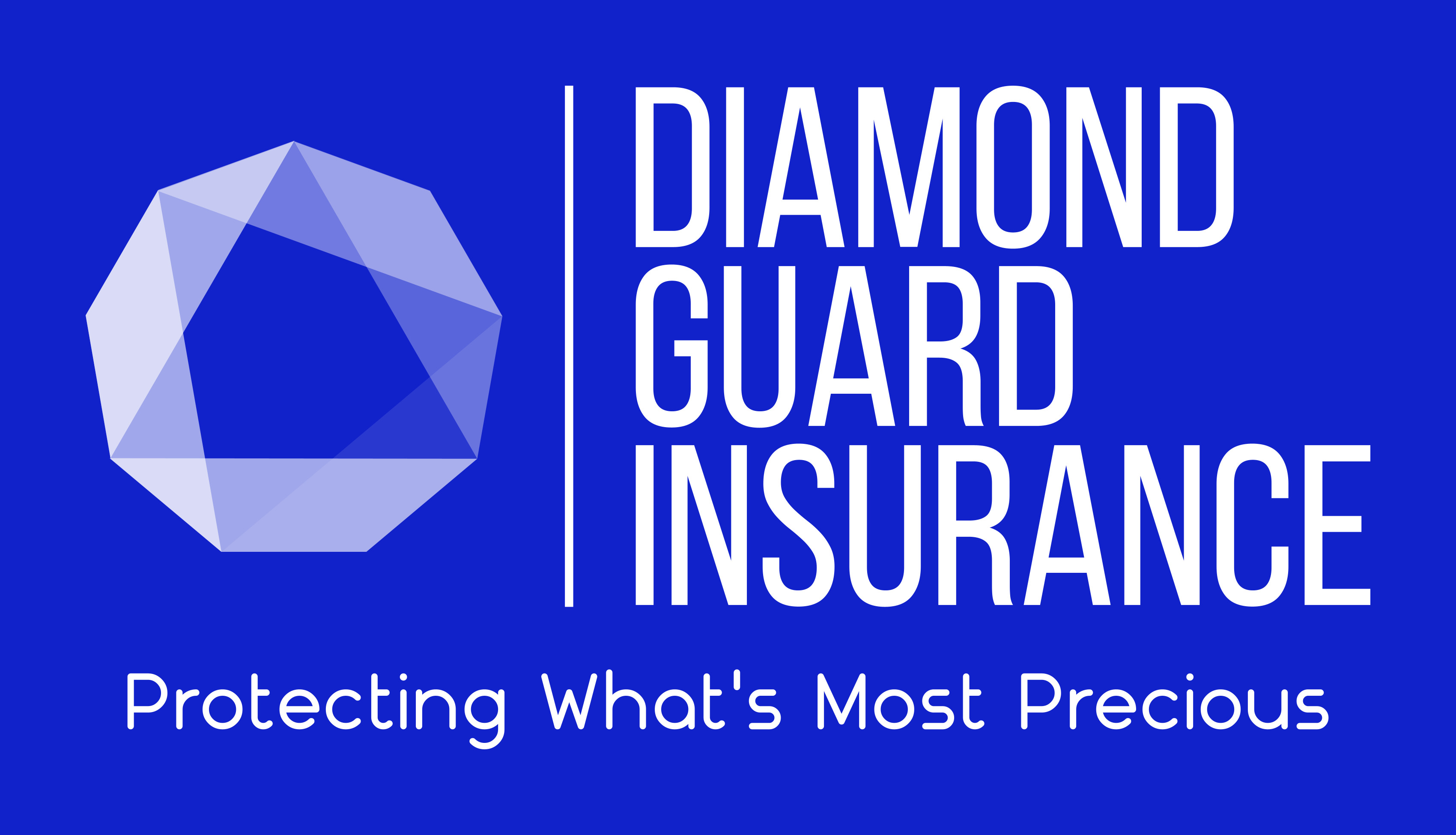 DIAMOND
GUARD
INSURANCE

Protecting What's Most Precious